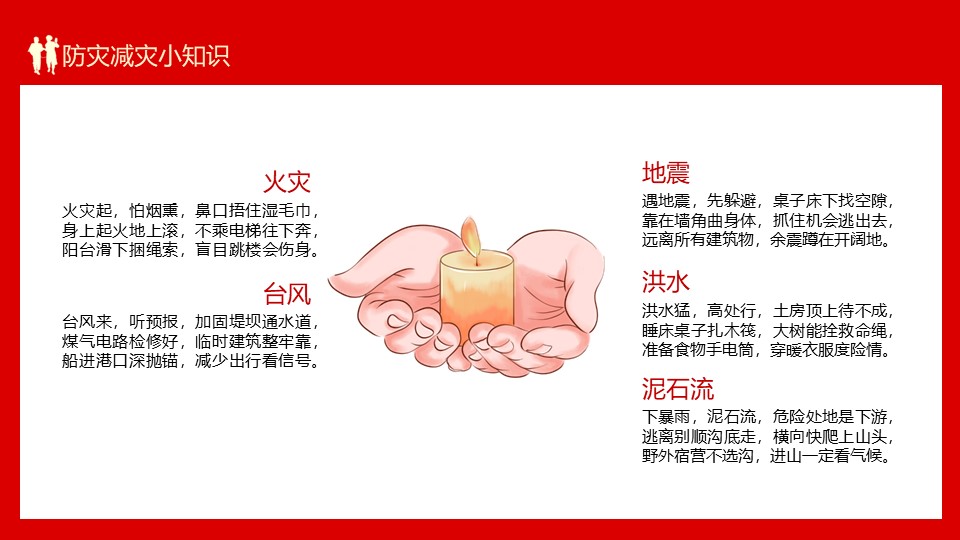 防灾减灾小知识

火灾
火灾起，怕烟熏，鼻口捂住湿毛巾，身上起火地上滚，不乘电梯往下奔，阳台滑下捆绳索，盲目跳楼会伤身。

台风
台风来，听预报，加固堤坝通水道，煤气电路检修好，临时建筑整牢靠，船进港口深抛锚，减少出行看信号。

地震
遇地震，先躲避，桌子床下找空隙，靠在墙角曲身体，抓住机会逃出去，远离所有建筑物，余震蹲在开阔地。

洪水
洪水猛，高处行，土房顶上待不成，睡床桌子扎木筏，大树能拴救命绳，准备食物手电筒，穿暖衣服度险情。

泥石流
下暴雨，泥石流，危险处地是下游，逃离别顺沟底走，横向快爬上山头，野外宿营不选沟，进山一定看气候。